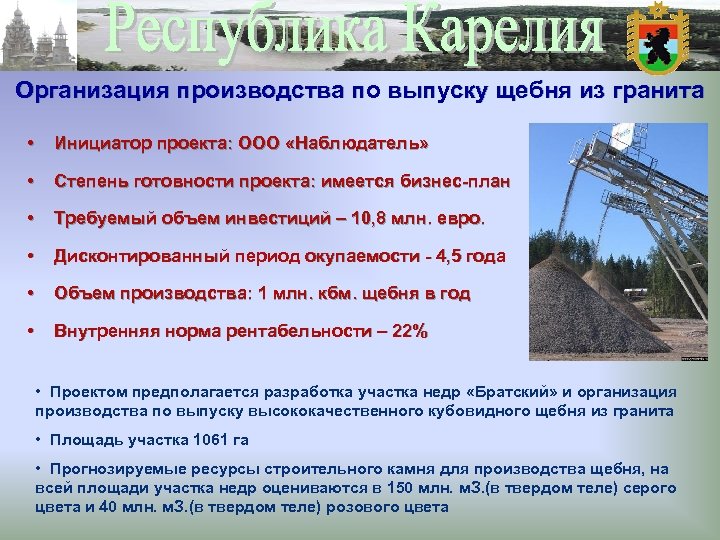 Республика Карелия

Организация производства по выпуску щебня из гранита

• Инициатор проекта: ООО «Наблюдатель»

• Степень готовности проекта: имеется бизнес-план

• Требуемый объем инвестиций – 10,8 млн. евро.

• Дисконтированный период окупаемости - 4,5 года

• Объем производства: 1 млн. кбм. щебня в год

• Внутренняя норма рентабельности – 22%

• Проектом предполагается разработка участка недр «Братский» и организация производства по выпуску высококачественного кубовидного щебня из гранита

• Площадь участка 1061 га

• Прогнозируемые ресурсы строительного камня для производства щебня, на всей площади участка недр оцениваются в 150 млн. м3.(в твердом теле) серого цвета и 40 млн. м3.(в твердом теле) розового цвета